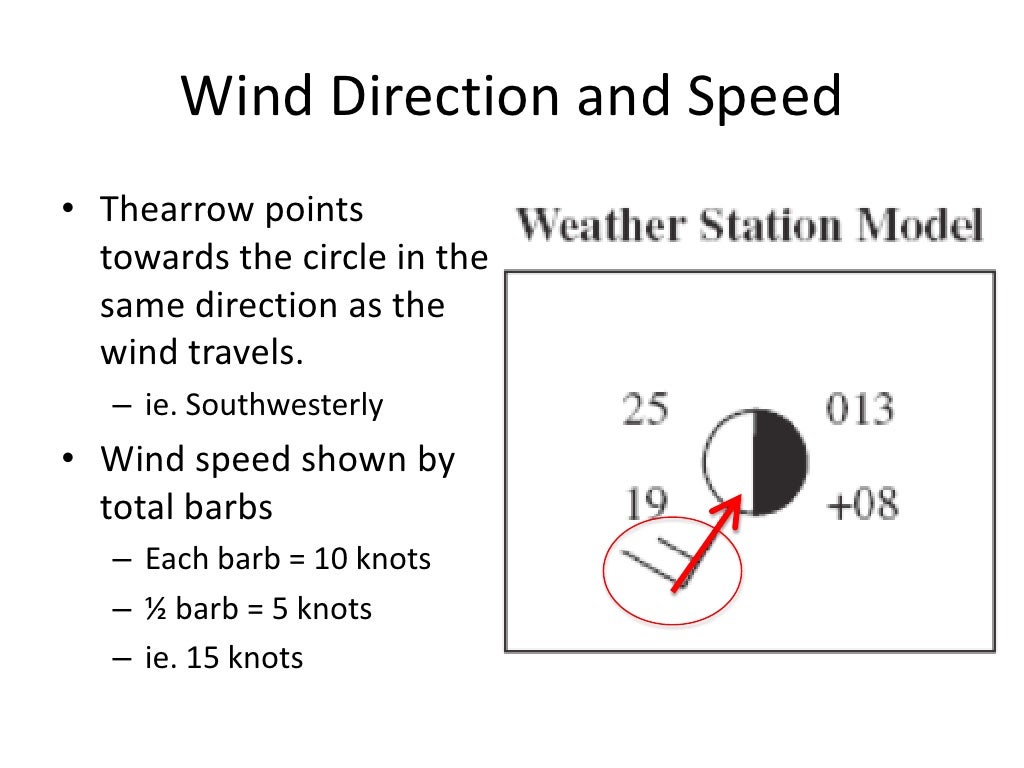 Wind Direction and Speed

• Thearrow points towards the circle in the same direction as the wind travels.
  – ie. Southwesterly
• Wind speed shown by total barbs
  – Each barb = 10 knots
  – ½ barb = 5 knots
  – ie. 15 knots

Weather Station Model

25
013
19
+08